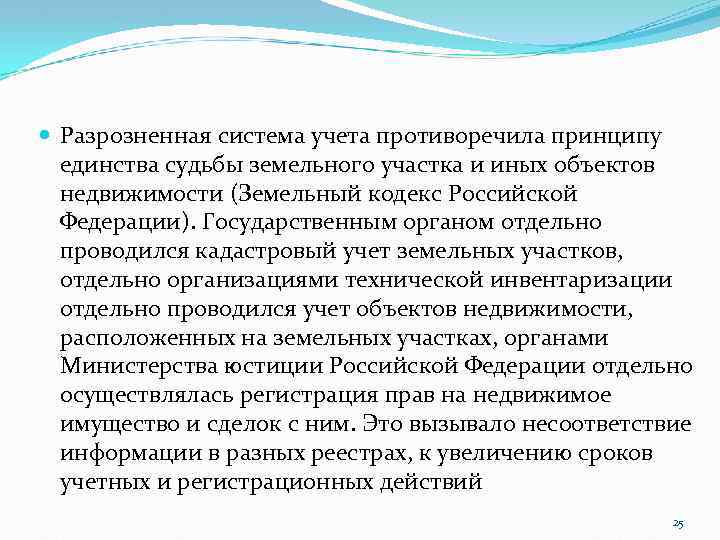 Разрозненная система учета противоречила принципу единства судьбы земельного участка и иных объектов недвижимости (Земельный кодекс Российской Федерации). Государственным органом отдельно проводился кадастровый учет земельных участков, отдельно организациями технической инвентаризации отдельно проводился учет объектов недвижимости, расположенных на земельных участках, органами Министерства юстиции Российской Федерации отдельно осуществлялась регистрация прав на недвижимое имущество и сделок с ним. Это вызывало несоответствие информации в разных реестрах, к увеличению сроков учетных и регистрационных действий

25